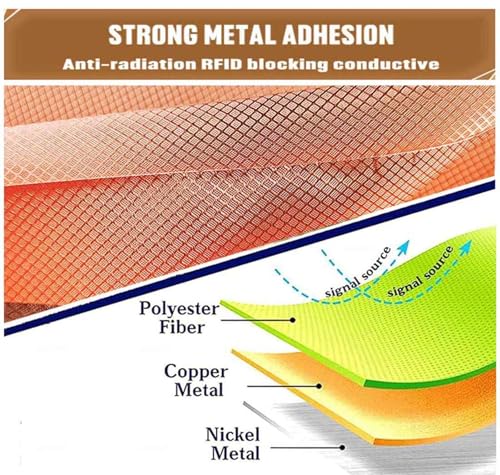 STRONG METAL ADHESION
Anti-radiation RFID blocking conductive

signal source
signal source

Polyester Fiber

Copper Metal

Nickel Metal